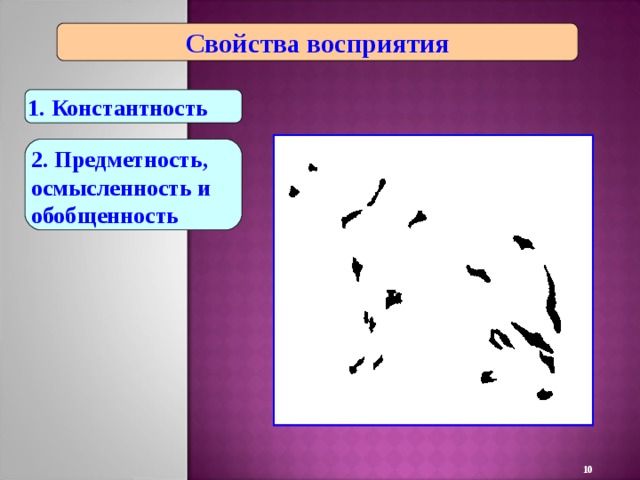 Свойства восприятия

1. Константность

2. Предметность, осмысленность и обобщенность

10